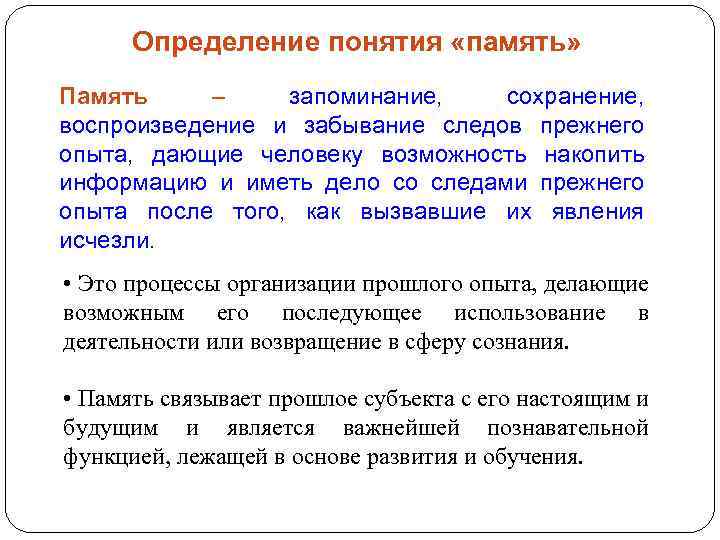 Определение понятия «память»

Память – запоминание, сохранение, воспроизведение и забывание следов прежнего опыта, дающие человеку возможность накопить информацию и иметь дело со следами прежнего опыта после того, как вызвавшие их явления исчезли.

• Это процессы организации прошлого опыта, делающие возможным его последующее использование в деятельности или возвращение в сферу сознания.

• Память связывает прошлое субъекта с его настоящим и будущим и является важнейшей познавательной функцией, лежащей в основе развития и обучения.